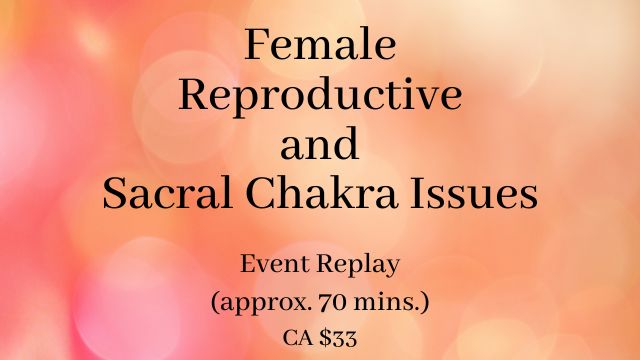 Female Reproductive and Sacral Chakra Issues

Event Replay
(approx. 70 mins.)
CA \$33